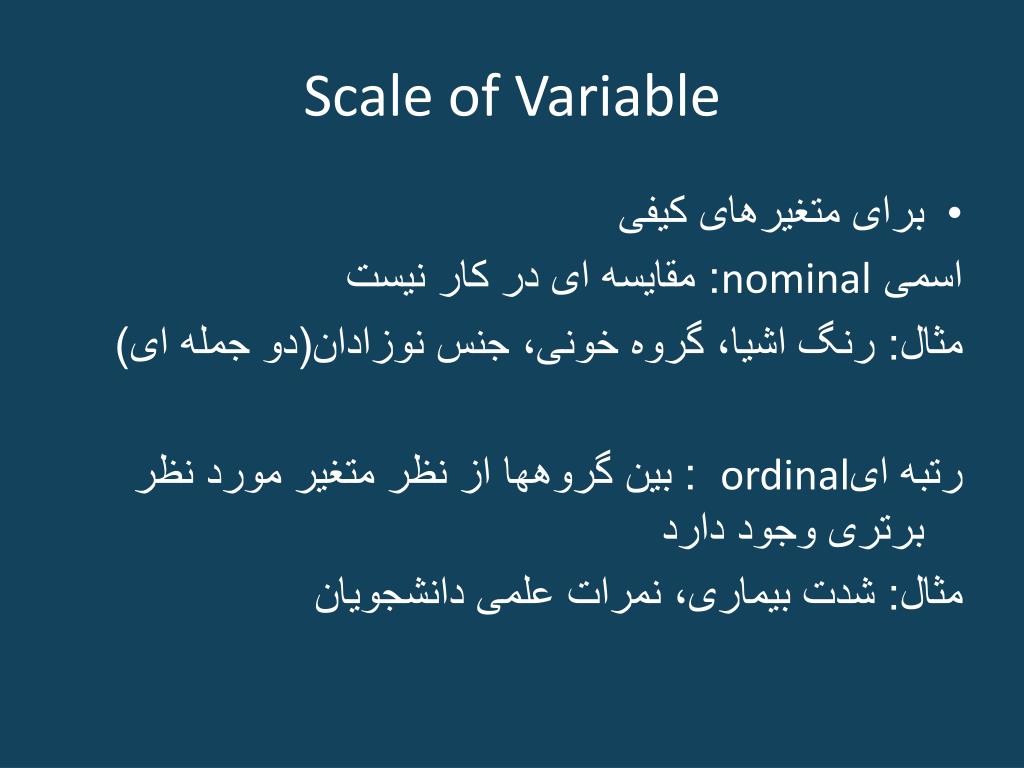 Scale of Variable

• برای متغیرهای کیفی

اسمی nominal: مقایسه ای در کار نیست

مثال: رنگ اشیا، گروه خونی، جنس نوزادان(دو جمله ای)

رتبه ایordinal : بین گروهها از نظر متغیر مورد نظر برتری وجود دارد

مثال: شدت بیماری، نمرات علمی دانشجویان